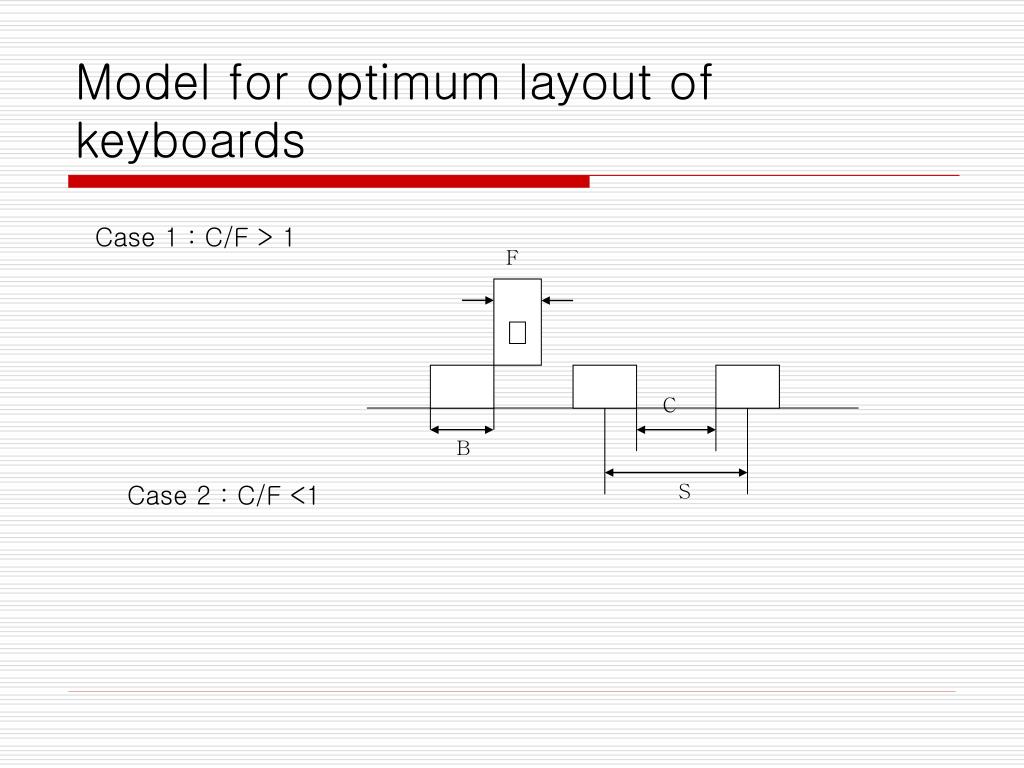 Model for optimum layout of keyboards

Case 1 : C/F > 1

F

C

B

S

Case 2 : C/F <1